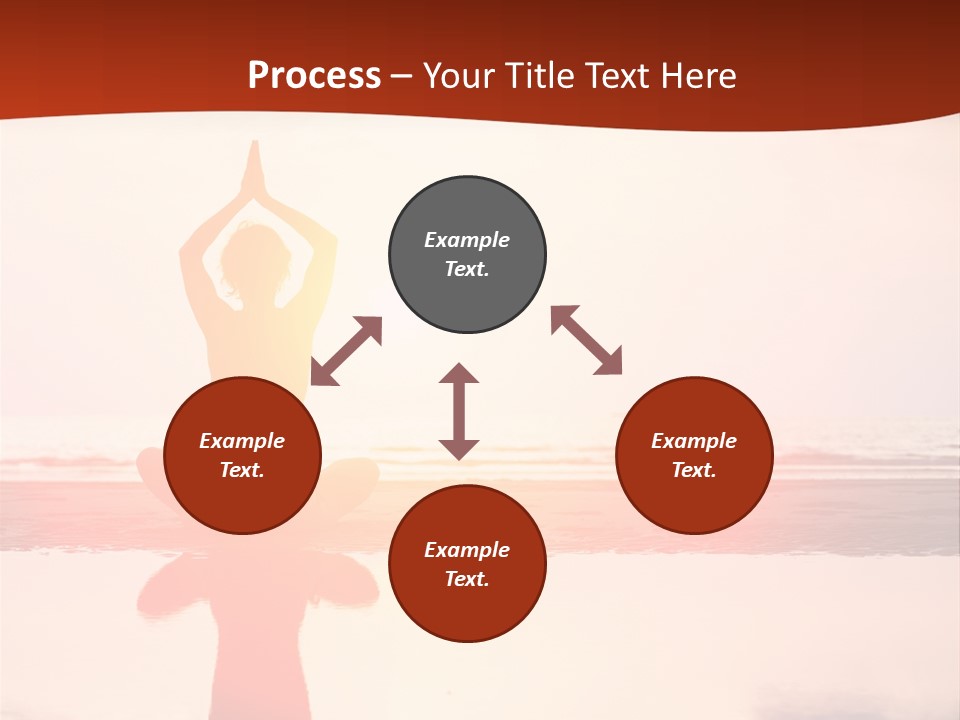 Process – Your Title Text Here

Example Text.

Example Text.

Example Text.

Example Text.